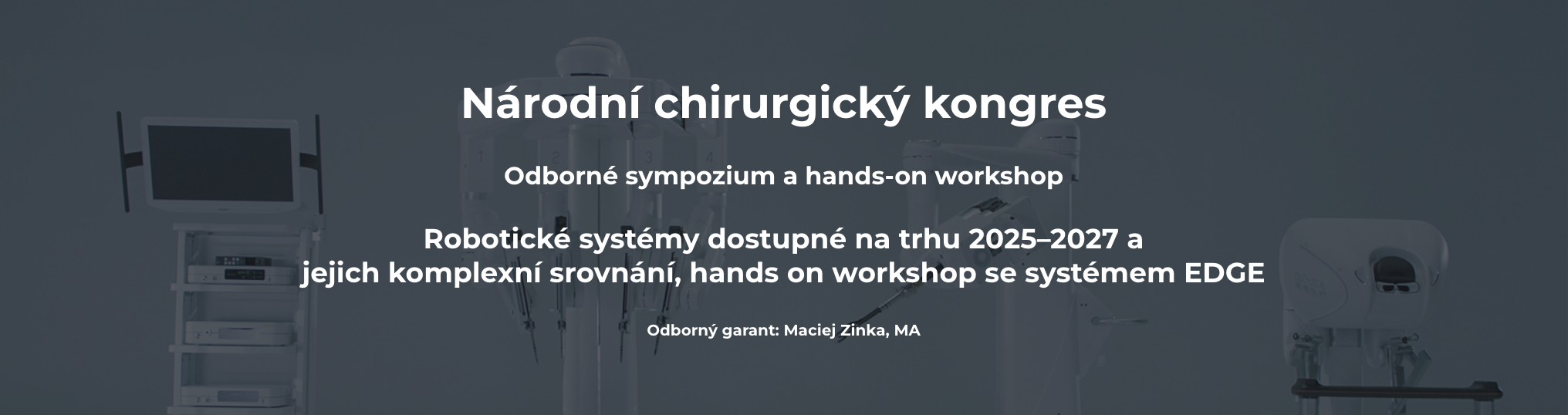 Národní chirurgický kongres

Odborné sympozium a hands-on workshop

Robotické systémy dostupné na trhu 2025–2027 a jejich komplexní srovnání, hands on workshop se systémem EDGE

Odborný garant: Maciej Zinka, MA